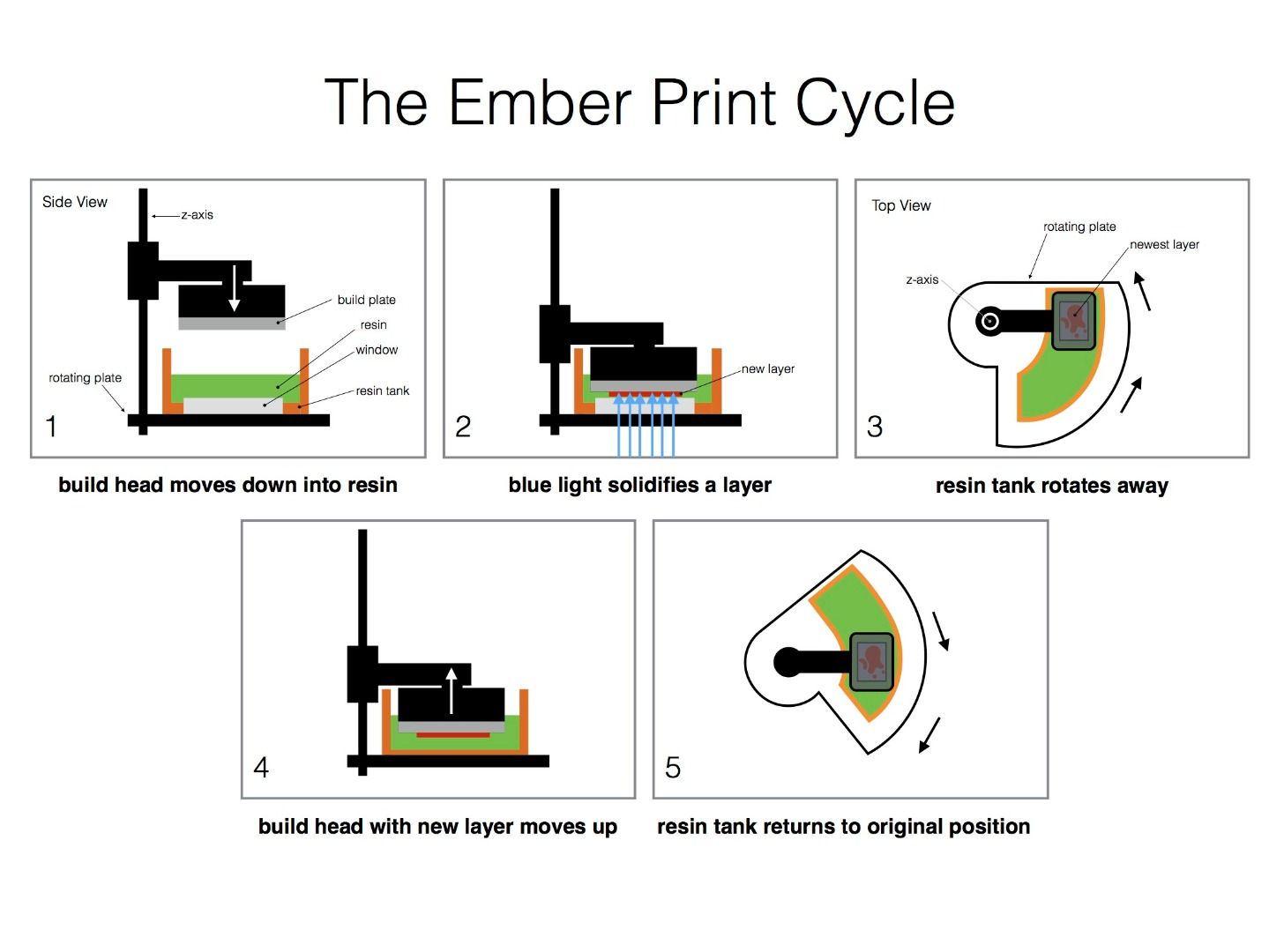 The Ember Print Cycle

Side View
z-axis
build plate
resin
window
rotating plate
resin tank
1

build head moves down into resin

new layer
2

blue light solidifies a layer

Top View
rotating plate
newest layer
z-axis
3

resin tank rotates away

4

build head with new layer moves up

5

resin tank returns to original position